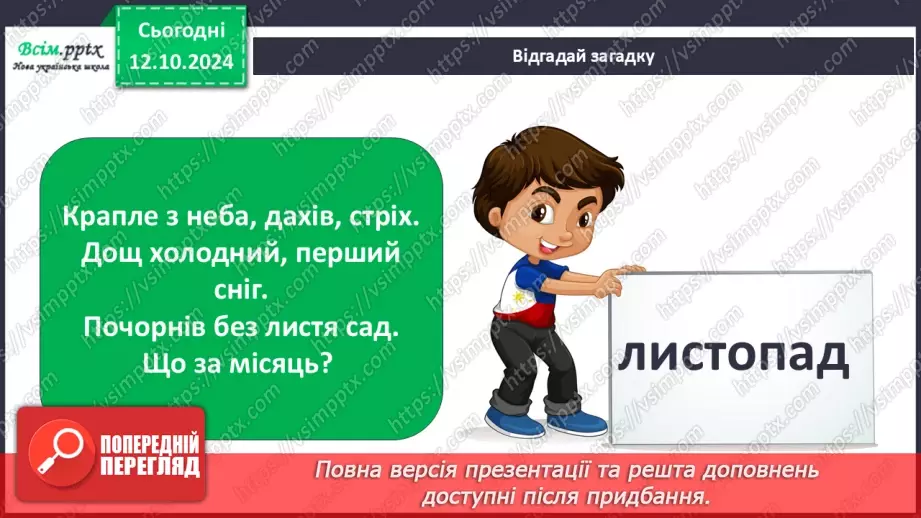 Всім.pptx
Нова українська школа

Сьогодні
12.10.2024

Відгадай загадку

Крапле з неба, дахів, стріх.
Дощ холодний, перший сніг.
Почорнів без листя сад.
Що за місяць?

листопад

ПОПЕРЕДНІЙ ПЕРЕГЛЯД

Повна версія презентації та решта доповнень доступні після придбання.

https://vsimpptx.com